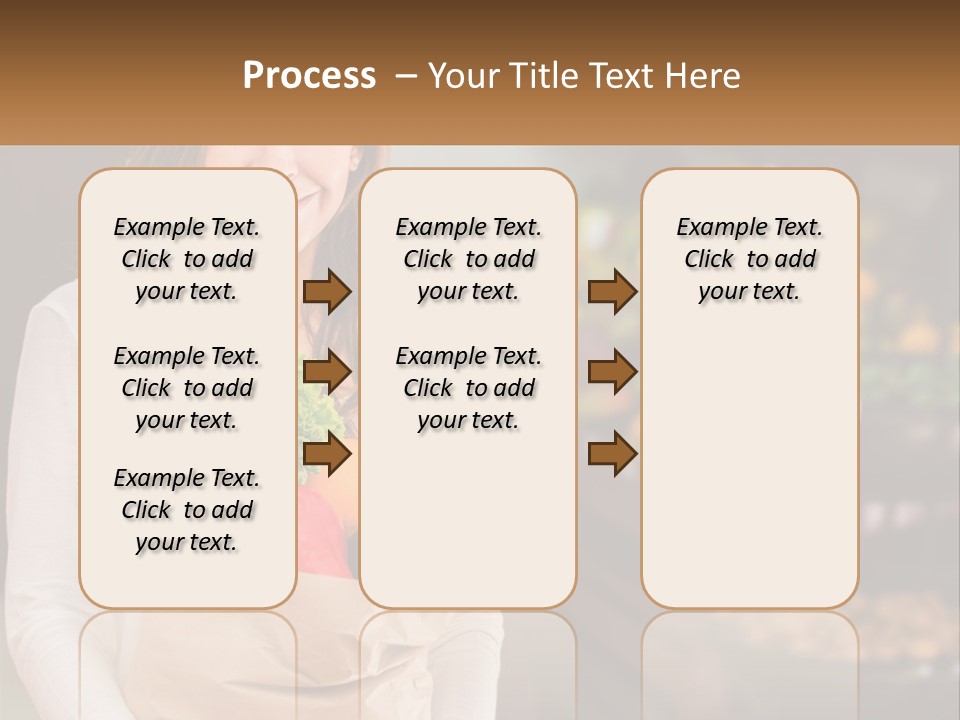 Process – Your Title Text Here

Example Text. Click to add your text.

Example Text. Click to add your text.

Example Text. Click to add your text.

Example Text. Click to add your text.

Example Text. Click to add your text.

Example Text. Click to add your text.